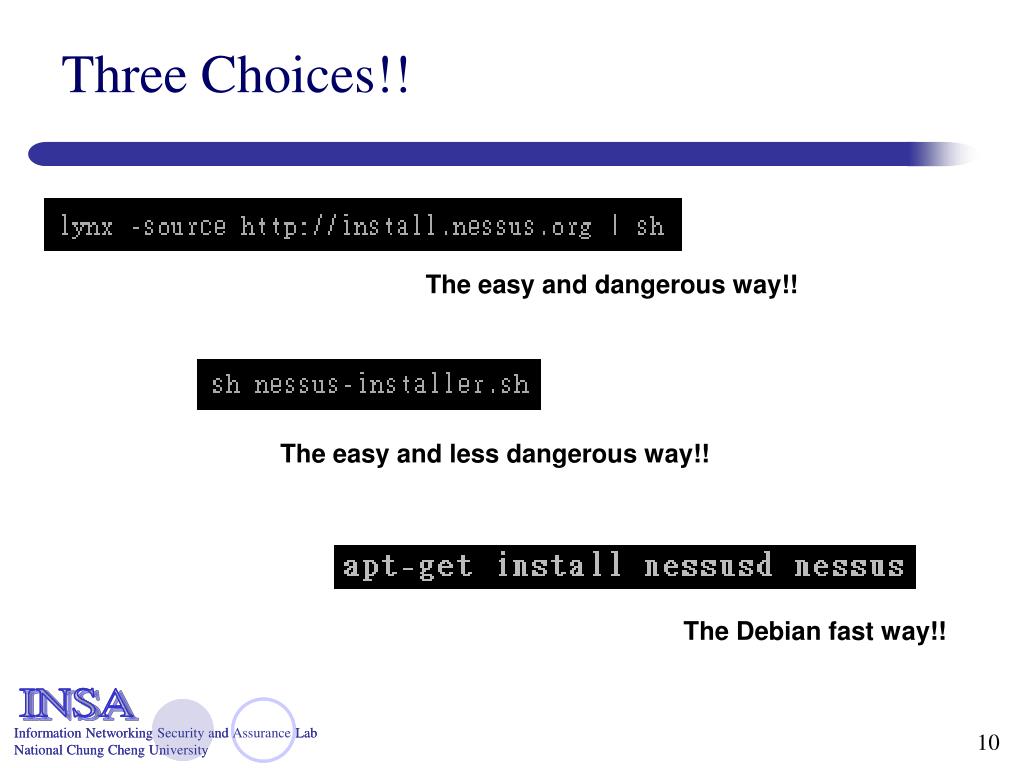 Three Choices!!

lynx -source http://install.nessus.org | sh

The easy and dangerous way!!

sh nessus-installer.sh

The easy and less dangerous way!!

apt-get install nessusd nessus

The Debian fast way!!

INSA
Information Networking Security and Assurance Lab
National Chung Cheng University

10